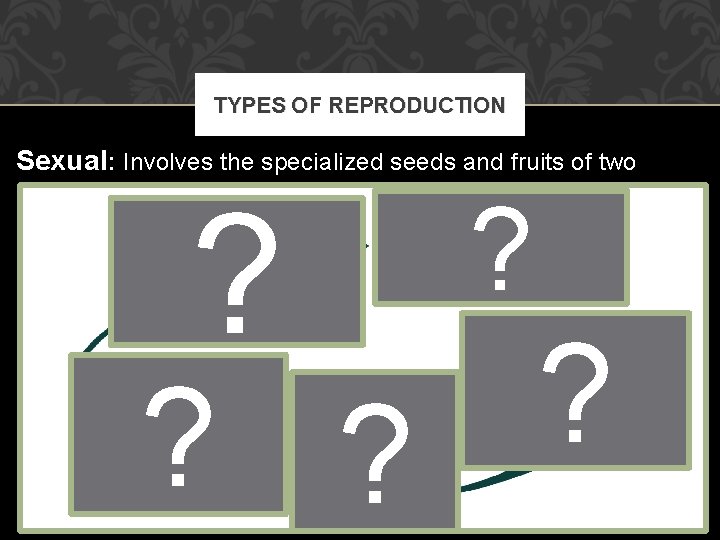 TYPES OF REPRODUCTION

Sexual: Involves the specialized seeds and fruits of two

?

?

?

?

?